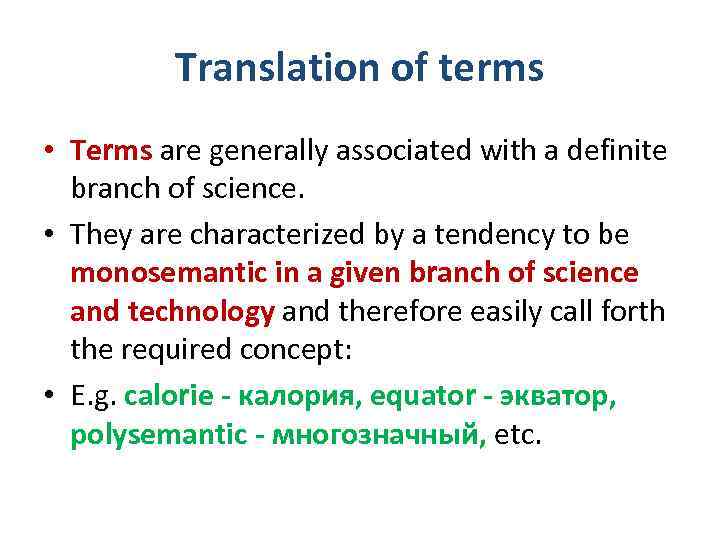 Translation of terms

• Terms are generally associated with a definite branch of science.

• They are characterized by a tendency to be monosemantic in a given branch of science and technology and therefore easily call forth the required concept:

• E.g. calorie - калория, equator - экватор, polysemantic - многозначный, etc.